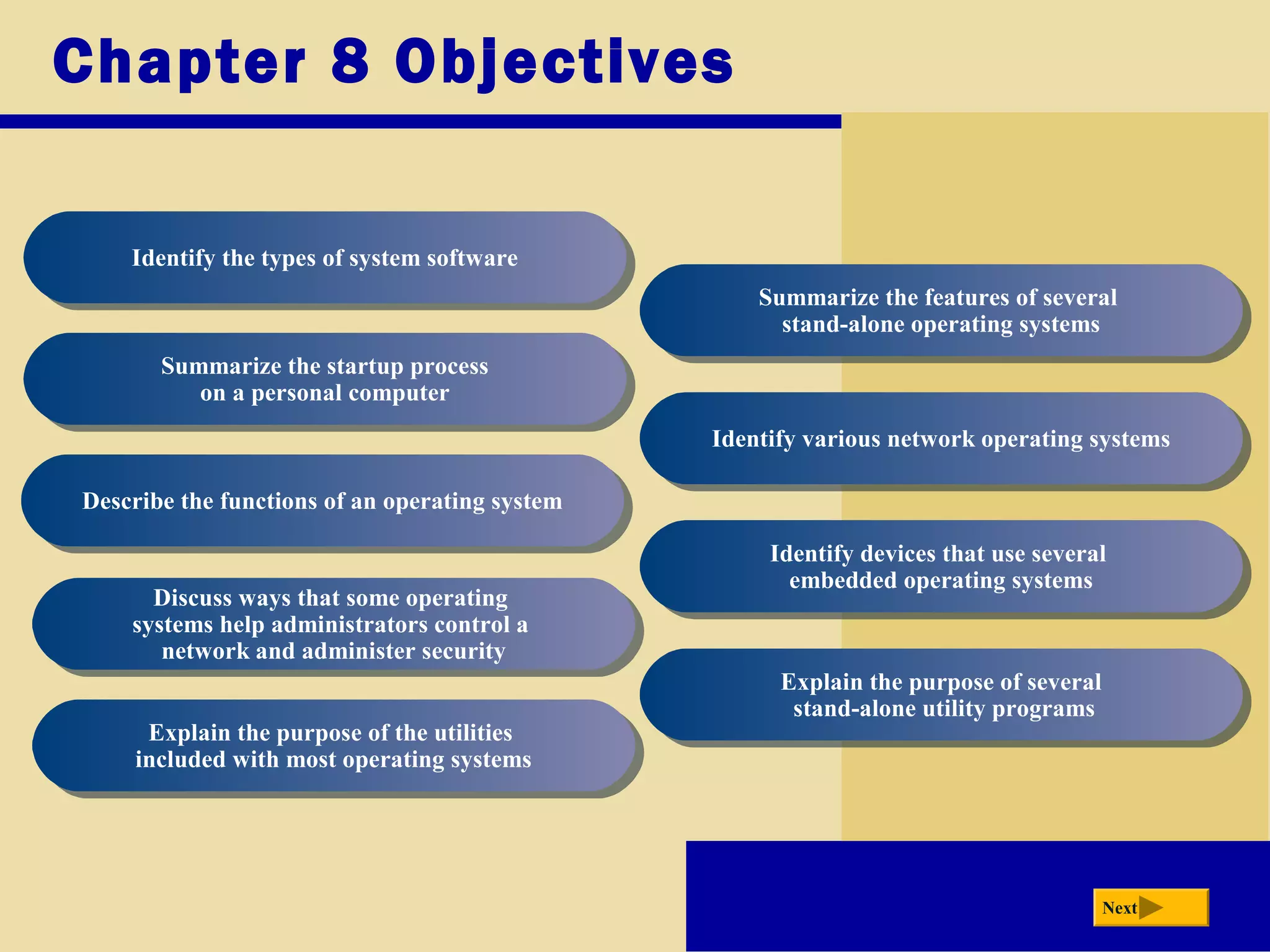 Chapter 8 Objectives

Identify the types of system software

Summarize the startup process on a personal computer

Describe the functions of an operating system

Discuss ways that some operating systems help administrators control a network and administer security

Explain the purpose of the utilities included with most operating systems

Summarize the features of several stand-alone operating systems

Identify various network operating systems

Identify devices that use several embedded operating systems

Explain the purpose of several stand-alone utility programs

Next